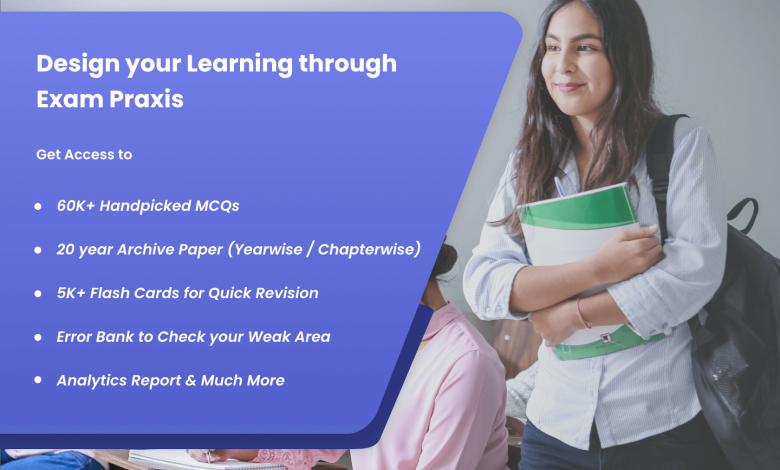 Design your Learning through Exam Praxis

Get Access to

- 60K+ Handpicked MCQs
- 20 year Archive Paper (Yearwise / Chapterwise)
- 5K+ Flash Cards for Quick Revision
- Error Bank to Check your Weak Area
- Analytics Report & Much More